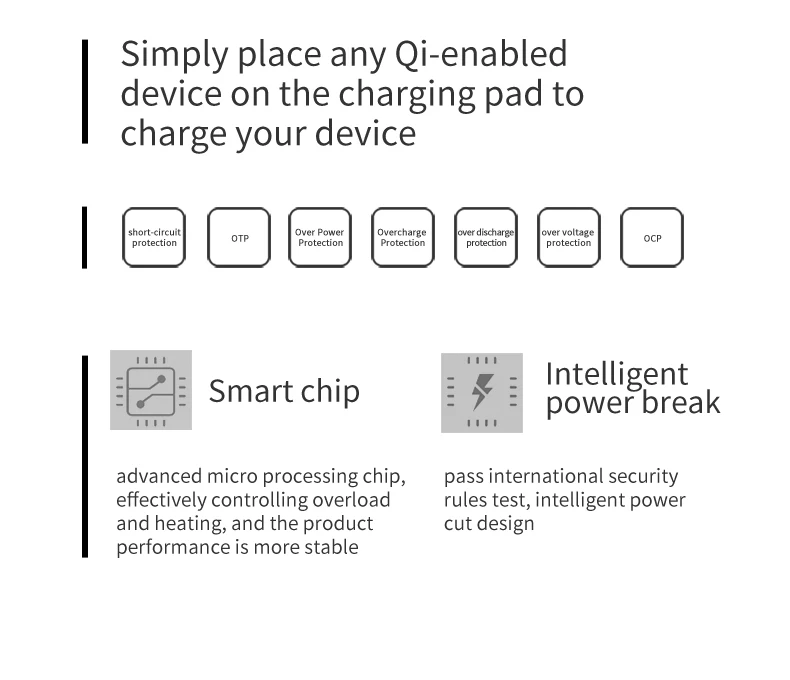 Simply place any Qi-enabled device on the charging pad to charge your device

short-circuit protection

OTP

Over Power Protection

Overcharge Protection

over discharge protection

over voltage protection

OCP

Smart chip

advanced micro processing chip, effectively controlling overload and heating, and the product performance is more stable

Intelligent power break

pass international security rules test, intelligent power cut design